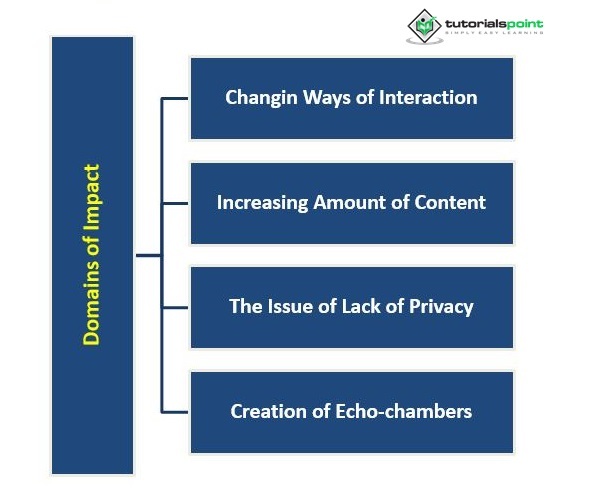 tutorialspoint
SIMPLY EASY LEARNING

Domains of Impact

Changin Ways of Interaction

Increasing Amount of Content

The Issue of Lack of Privacy

Creation of Echo-chambers